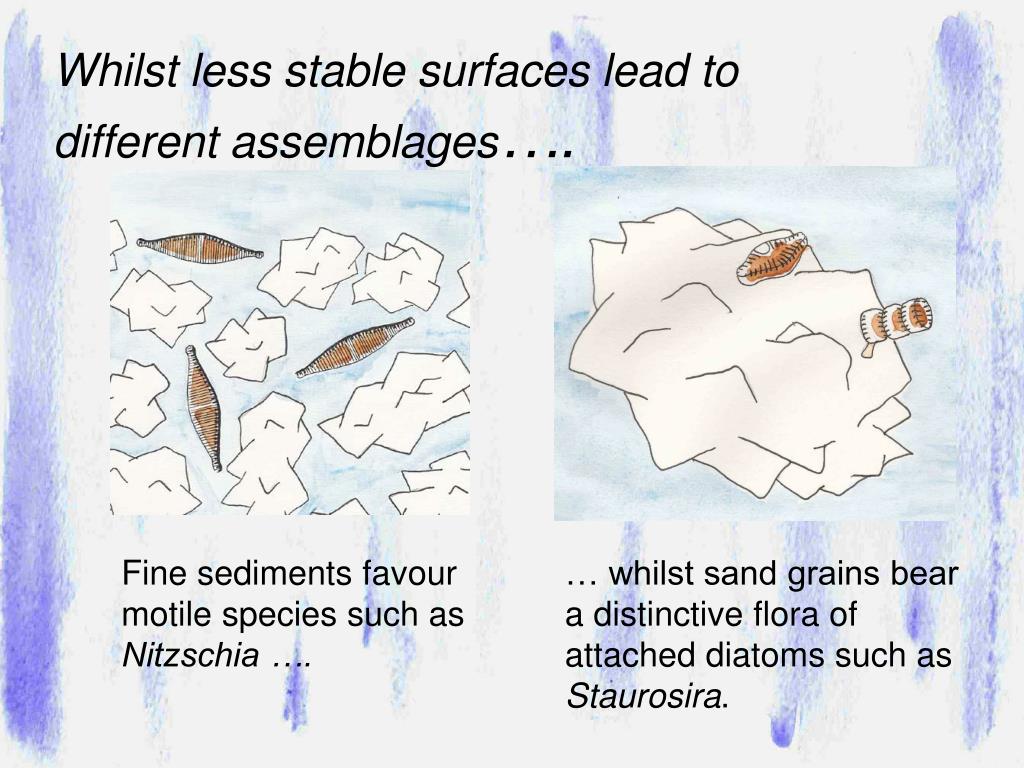 Whilst less stable surfaces lead to different assemblages….

Fine sediments favour motile species such as Nitzschia ….

… whilst sand grains bear a distinctive flora of attached diatoms such as Staurosira.